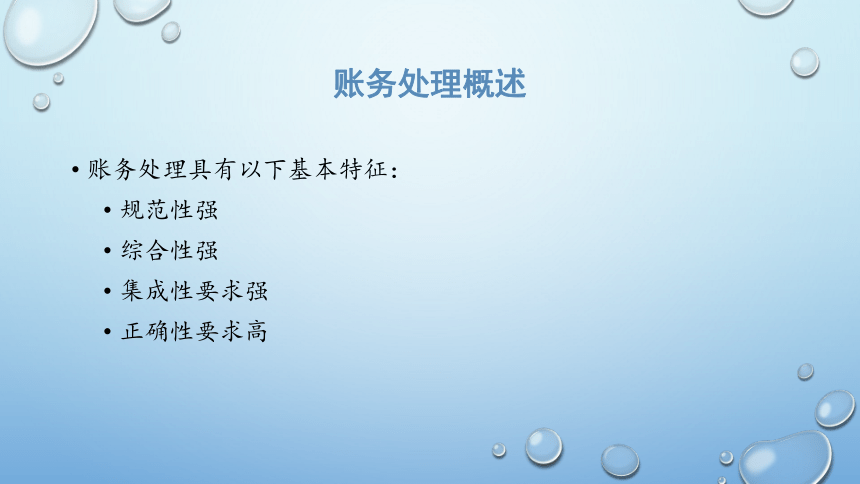 账务处理概述

• 账务处理具有以下基本特征：
  • 规范性强
  • 综合性强
  • 集成性要求强
  • 正确性要求高